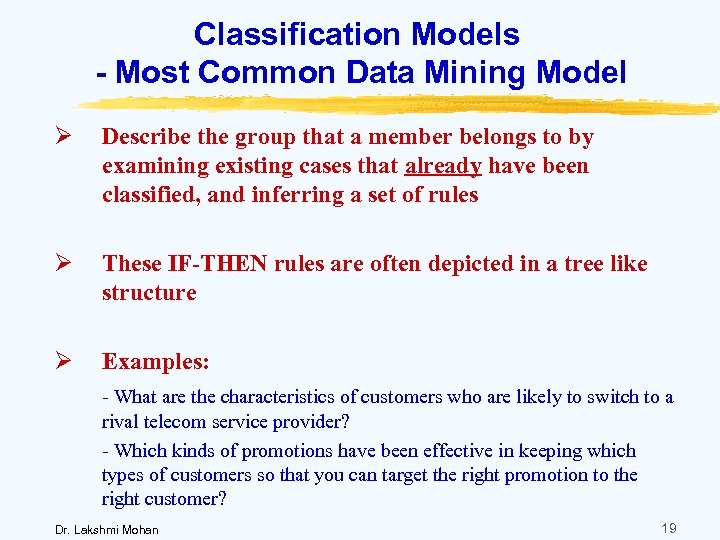 Classification Models
- Most Common Data Mining Model

➢ Describe the group that a member belongs to by examining existing cases that already have been classified, and inferring a set of rules

➢ These IF-THEN rules are often depicted in a tree like structure

➢ Examples:

- What are the characteristics of customers who are likely to switch to a rival telecom service provider?

- Which kinds of promotions have been effective in keeping which types of customers so that you can target the right promotion to the right customer?

Dr. Lakshmi Mohan

19